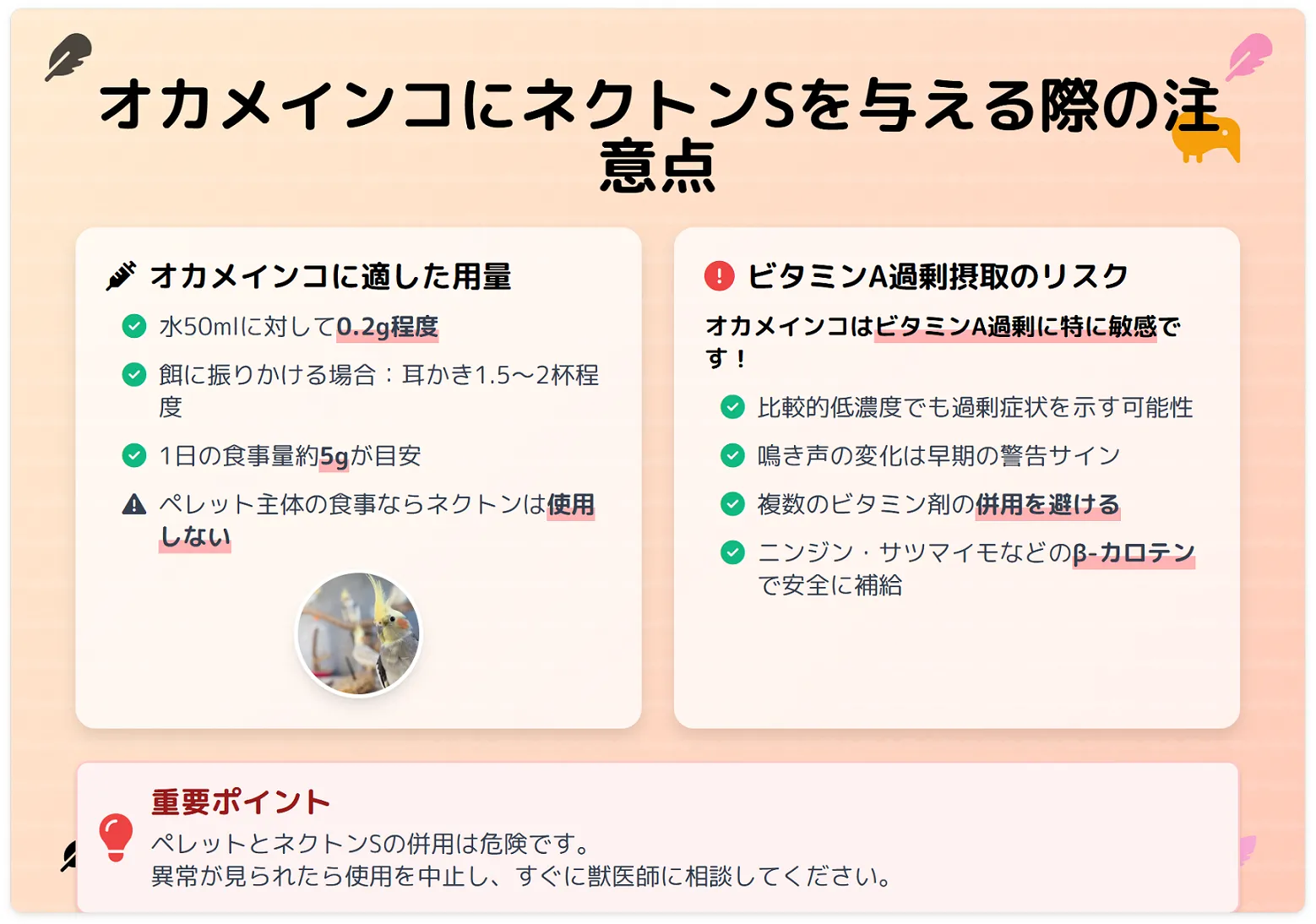 オカメインコにネクトンSを与える際の注意点

オカメインコに適した用量

水50mlに対して0.2g程度

餌に振りかける場合：耳かき1.5〜2杯程度

1日の食事量約5gが目安

ペレット主体の食事ならネクトンは使用しない

ビタミンA過剰摂取のリスク

オカメインコはビタミンA過剰に特に敏感です！

比較的低濃度でも過剰症状を示す可能性

鳴き声の変化は早期の警告サイン

複数のビタミン剤の併用を避ける

ニンジン・サツマイモなどのβ-カロテンで安全に補給

重要ポイント

ペレットとネクトンSの併用は危険です。
異常が見られたら使用を中止し、すぐに獣医師に相談してください。